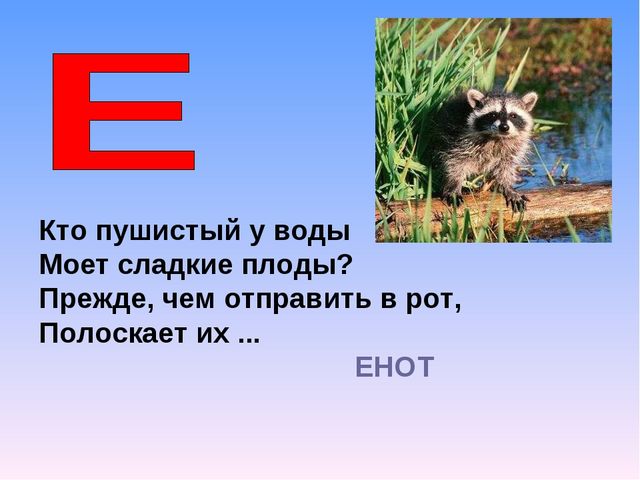 Е

Кто пушистый у воды
Моет сладкие плоды?
Прежде, чем отправить в рот,
Полоскает их ...

ЕНОТ